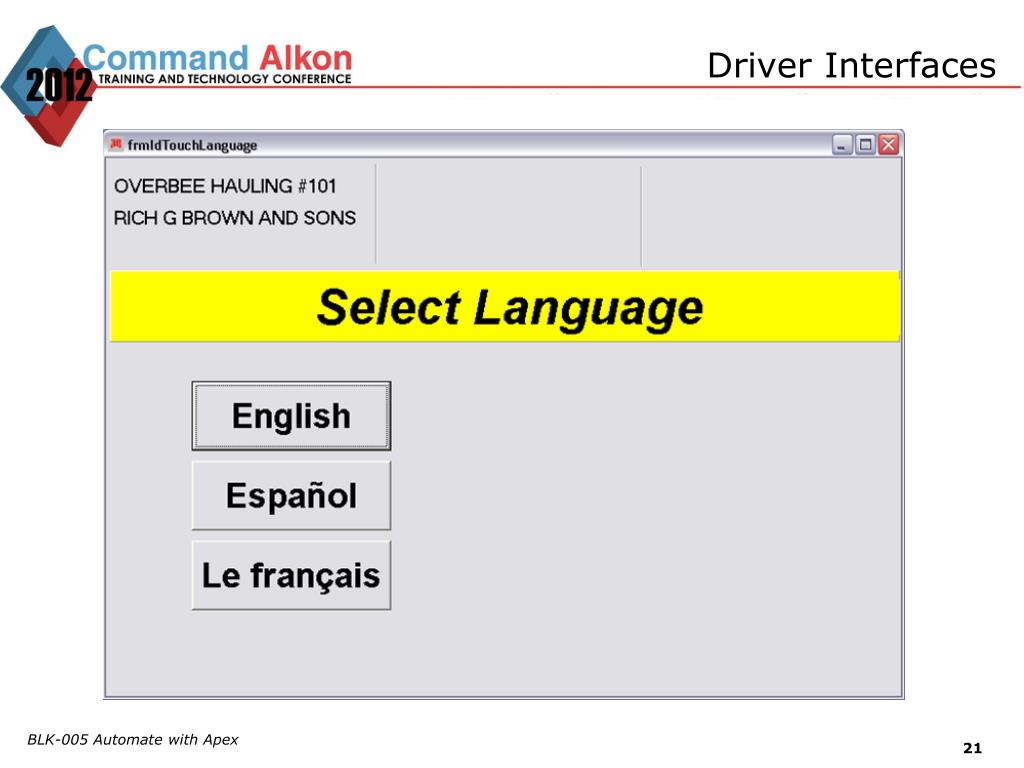 2012 Command Alkon
TRAINING AND TECHNOLOGY CONFERENCE

Driver Interfaces

frmIdTouchLanguage

OVERBEE HAULING #101
RICH G BROWN AND SONS

Select Language

English

Español

Le français

BLK-005 Automate with Apex

21